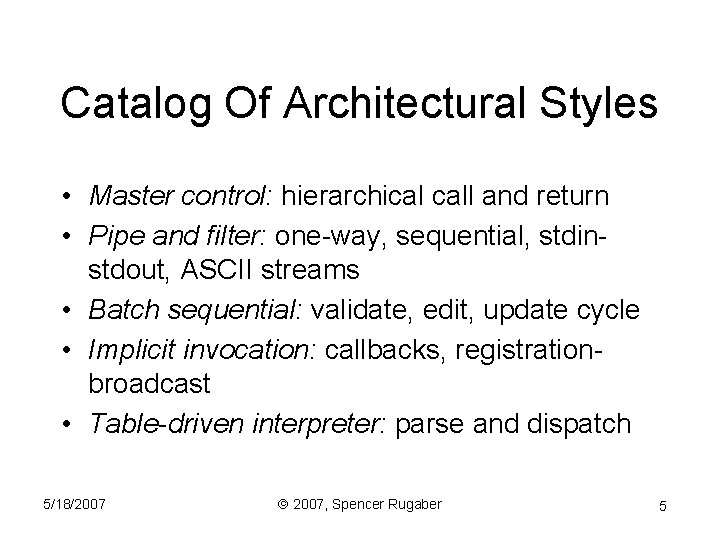 Catalog Of Architectural Styles

• Master control: hierarchical call and return
• Pipe and filter: one-way, sequential, stdin-stdout, ASCII streams
• Batch sequential: validate, edit, update cycle
• Implicit invocation: callbacks, registration-broadcast
• Table-driven interpreter: parse and dispatch

5/18/2007
© 2007, Spencer Rugaber
5